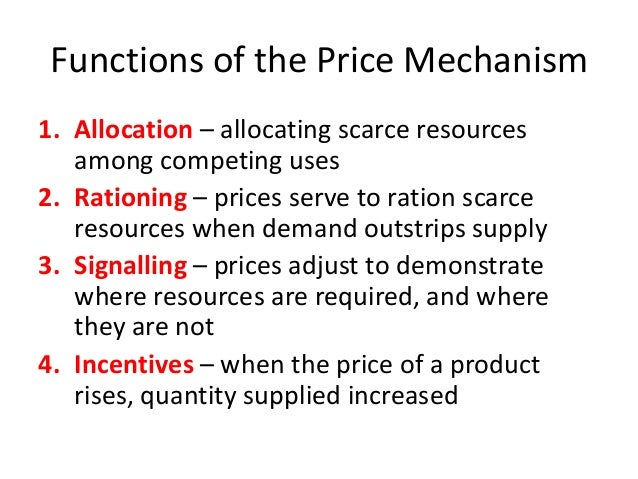 Functions of the Price Mechanism

1. Allocation – allocating scarce resources among competing uses
2. Rationing – prices serve to ration scarce resources when demand outstrips supply
3. Signalling – prices adjust to demonstrate where resources are required, and where they are not
4. Incentives – when the price of a product rises, quantity supplied increased